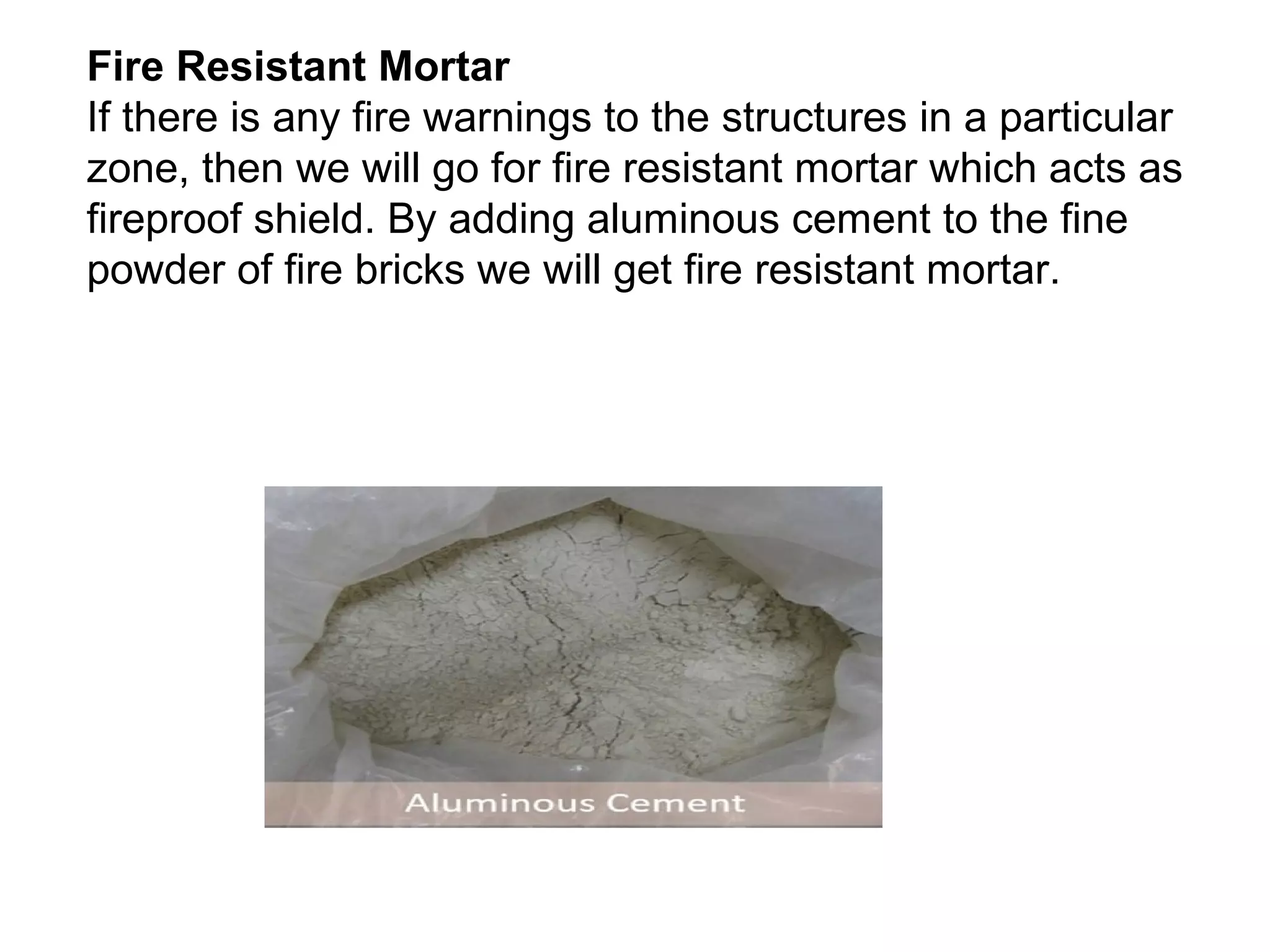 Fire Resistant Mortar
If there is any fire warnings to the structures in a particular zone, then we will go for fire resistant mortar which acts as fireproof shield. By adding aluminous cement to the fine powder of fire bricks we will get fire resistant mortar.

Aluminous Cement